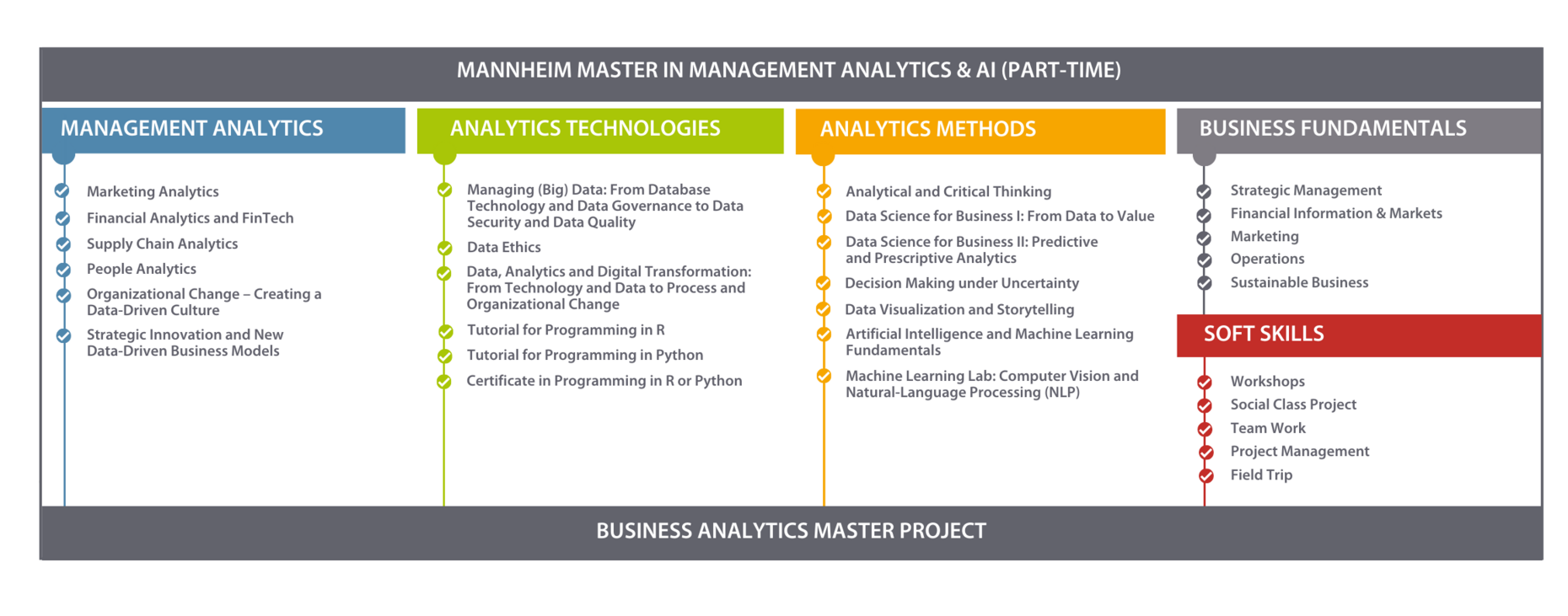 MANNHEIM MASTER IN MANAGEMENT ANALYTICS & AI (PART-TIME)

MANAGEMENT ANALYTICS

Marketing Analytics
Financial Analytics and FinTech
Supply Chain Analytics
People Analytics
Organizational Change – Creating a Data-Driven Culture
Strategic Innovation and New Data-Driven Business Models

ANALYTICS TECHNOLOGIES

Managing (Big) Data: From Database Technology and Data Governance to Data Security and Data Quality
Data Ethics
Data, Analytics and Digital Transformation: From Technology and Data to Process and Organizational Change
Tutorial for Programming in R
Tutorial for Programming in Python
Certificate in Programming in R or Python

ANALYTICS METHODS

Analytical and Critical Thinking
Data Science for Business I: From Data to Value
Data Science for Business II: Predictive and Prescriptive Analytics
Decision Making under Uncertainty
Data Visualization and Storytelling
Artificial Intelligence and Machine Learning Fundamentals
Machine Learning Lab: Computer Vision and Natural-Language Processing (NLP)

BUSINESS FUNDAMENTALS

Strategic Management
Financial Information & Markets
Marketing
Operations
Sustainable Business

SOFT SKILLS

Workshops
Social Class Project
Team Work
Project Management
Field Trip

BUSINESS ANALYTICS MASTER PROJECT